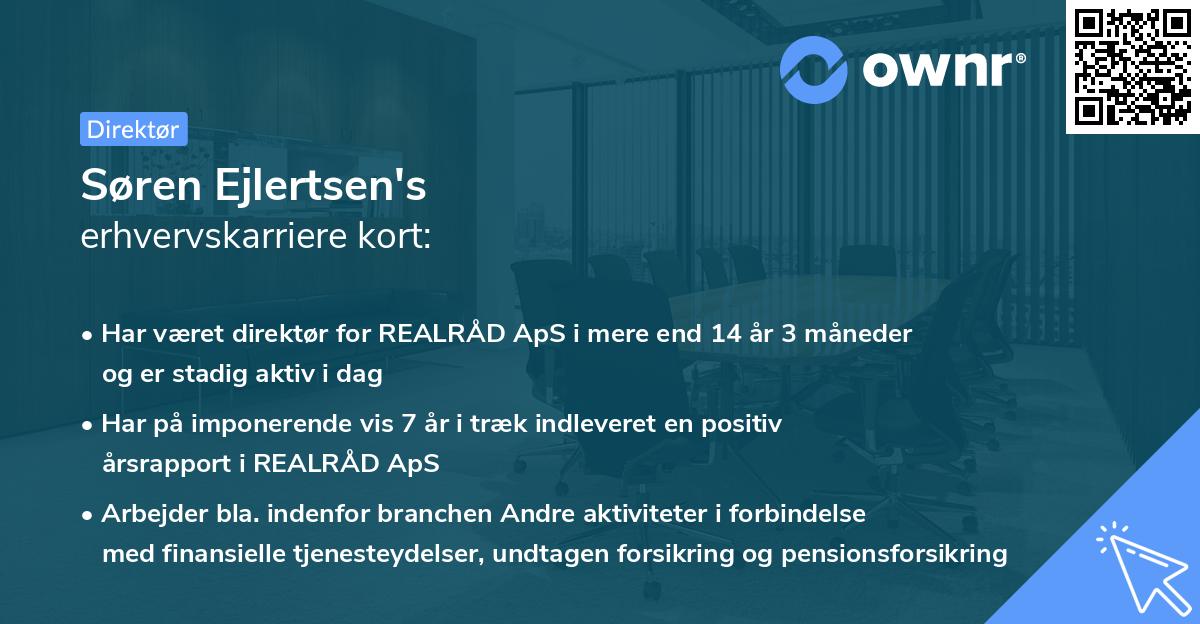 ownr®

Direktør

Søren Ejlertsen's
erhvervskarriere kort:

• Har været direktør for REALRÅD ApS i mere end 14 år 3 måneder og er stadig aktiv i dag
• Har på imponerende vis 7 år i træk indleveret en positiv årsrapport i REALRÅD ApS
• Arbejder bla. indenfor branchen Andre aktiviteter i forbindelse med finansielle tjenesteydelser, undtagen forsikring og pensionsforsikring